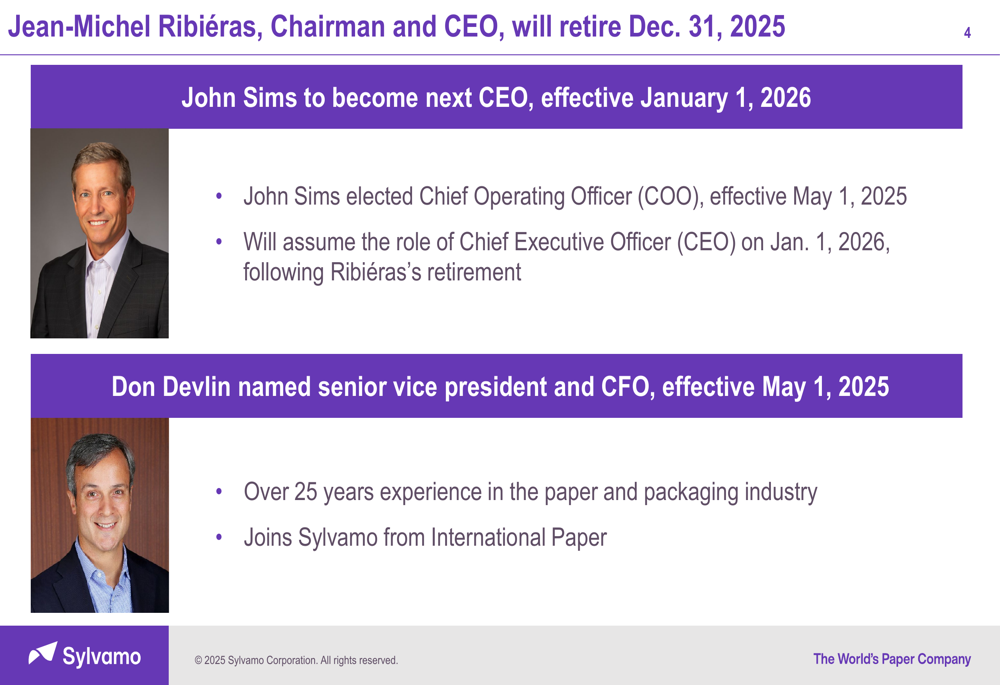 Jean-Michel Ribiéras, Chairman and CEO, will retire Dec. 31, 2025

4

John Sims to become next CEO, effective January 1, 2026

• John Sims elected Chief Operating Officer (COO), effective May 1, 2025
• Will assume the role of Chief Executive Officer (CEO) on Jan. 1, 2026, following Ribiéras's retirement

Don Devlin named senior vice president and CFO, effective May 1, 2025

• Over 25 years experience in the paper and packaging industry
• Joins Sylvamo from International Paper

Sylvamo

© 2025 Sylvamo Corporation. All rights reserved.

The World's Paper Company